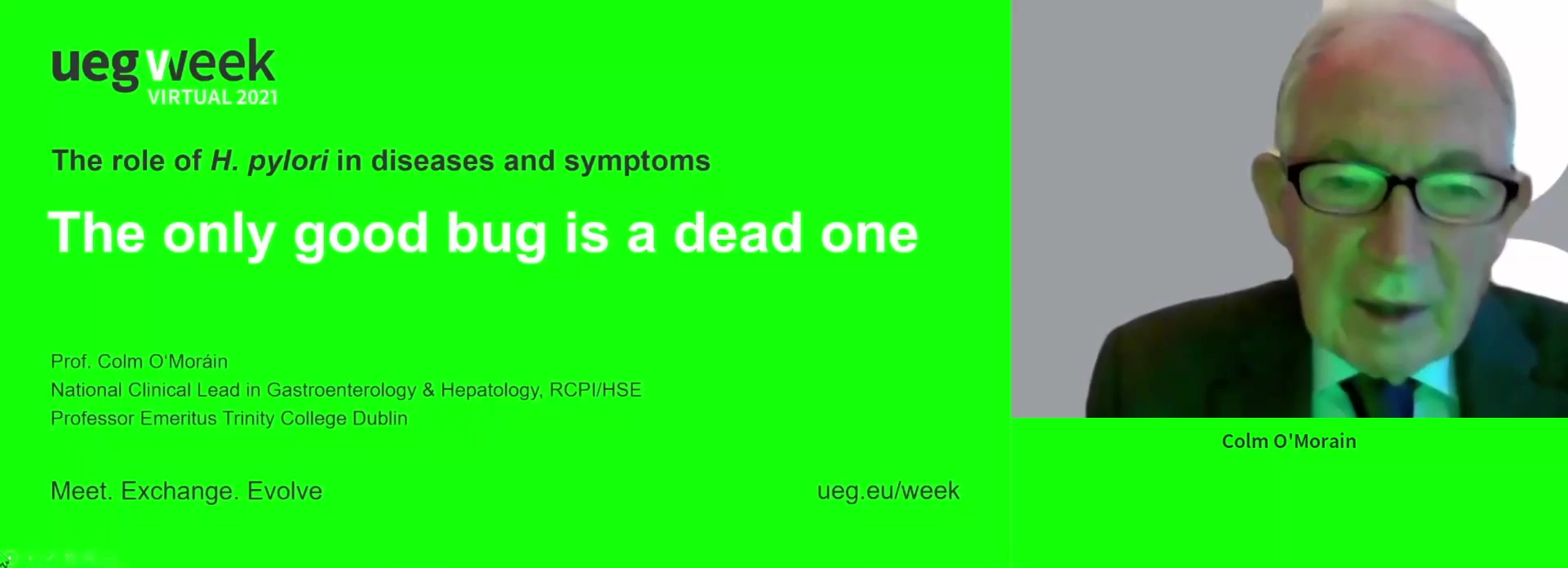 ueg week
VIRTUAL 2021

The role of H. pylori in diseases and symptoms

The only good bug is a dead one

Prof. Colm O'Moráin
National Clinical Lead in Gastroenterology & Hepatology, RCPI/HSE
Professor Emeritus Trinity College Dublin

Meet. Exchange. Evolve

ueg.eu/week

Colm O'Morain